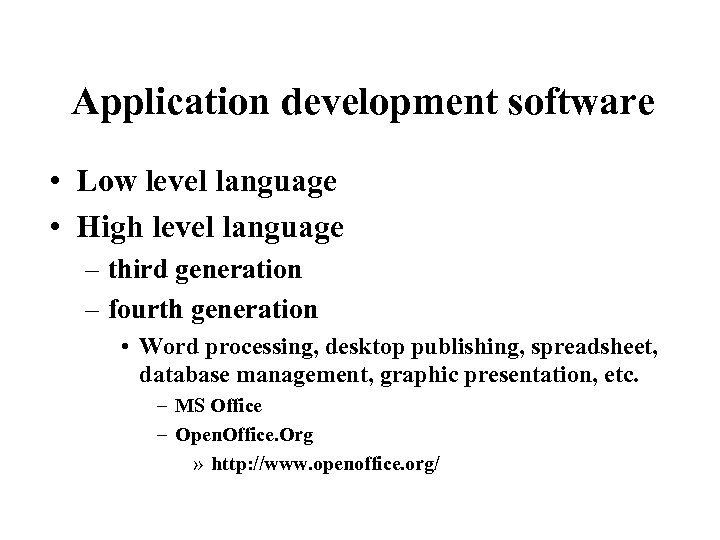 Application development software

• Low level language
• High level language
– third generation
– fourth generation
• Word processing, desktop publishing, spreadsheet, database management, graphic presentation, etc.
– MS Office
– OpenOffice.Org
» http://www.openoffice.org/